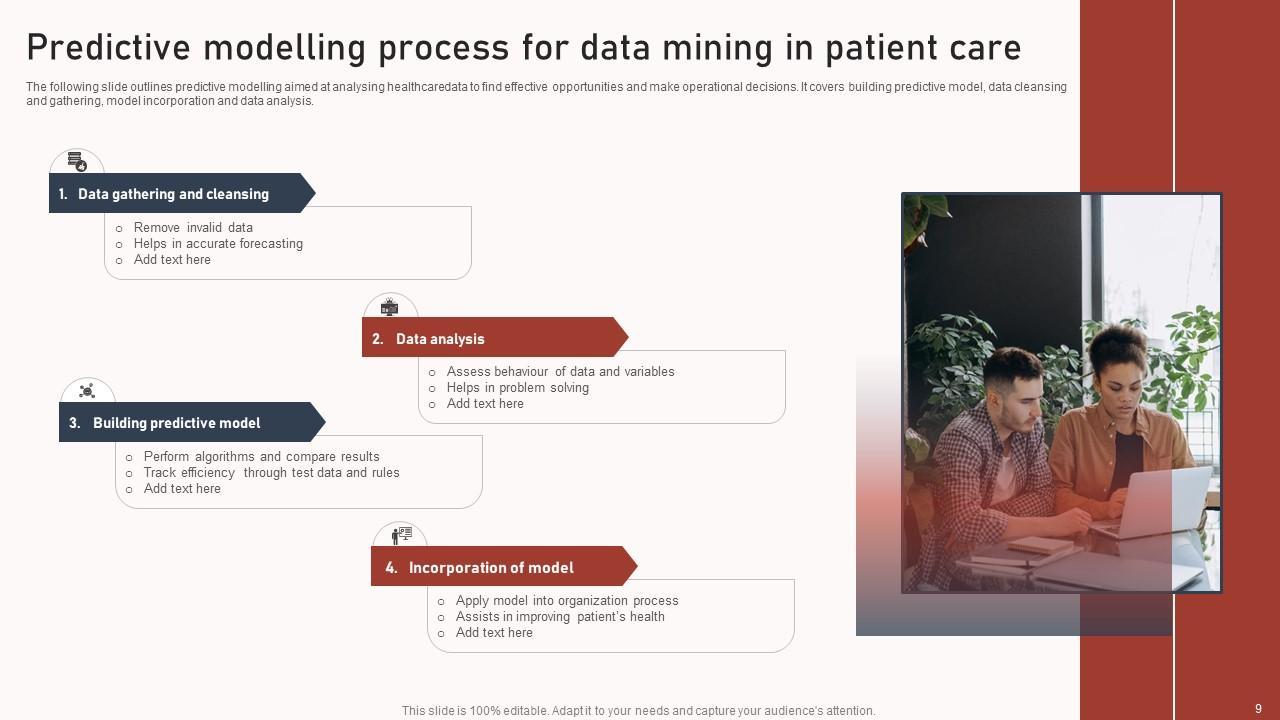 Predictive modelling process for data mining in patient care

The following slide outlines predictive modelling aimed at analysing healthcaredata to find effective opportunities and make operational decisions. It covers building predictive model, data cleansing and gathering, model incorporation and data analysis.

1. Data gathering and cleansing
○ Remove invalid data
○ Helps in accurate forecasting
○ Add text here

2. Data analysis
○ Assess behaviour of data and variables
○ Helps in problem solving
○ Add text here

3. Building predictive model
○ Perform algorithms and compare results
○ Track efficiency through test data and rules
○ Add text here

4. Incorporation of model
○ Apply model into organization process
○ Assists in improving patient's health
○ Add text here

This slide is 100% editable. Adapt it to your needs and capture your audience's attention.

9